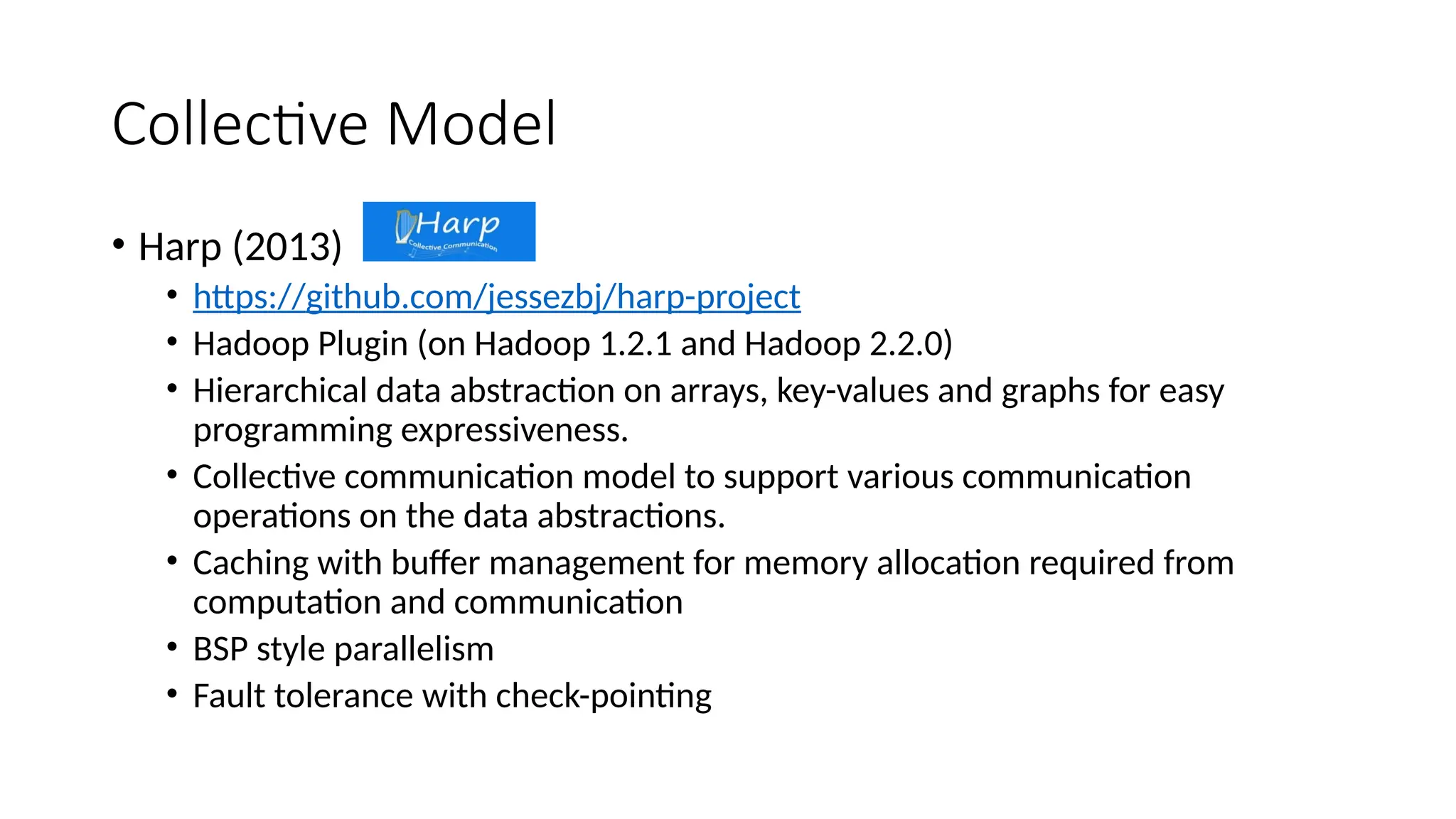 Collective Model

• Harp (2013) Harp Collective Communication
  • https://github.com/jessezbj/harp-project
  • Hadoop Plugin (on Hadoop 1.2.1 and Hadoop 2.2.0)
  • Hierarchical data abstraction on arrays, key-values and graphs for easy programming expressiveness.
  • Collective communication model to support various communication operations on the data abstractions.
  • Caching with buffer management for memory allocation required from computation and communication
  • BSP style parallelism
  • Fault tolerance with check-pointing